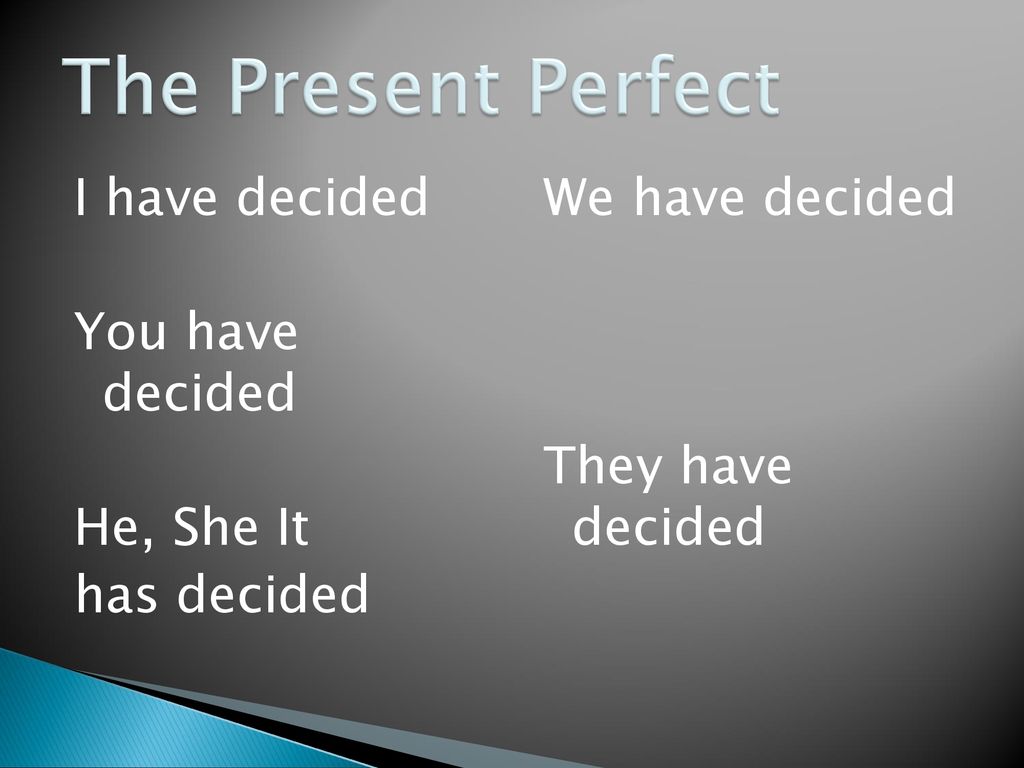 The Present Perfect

I have decided

You have decided

He, She It
has decided

We have decided

They have decided